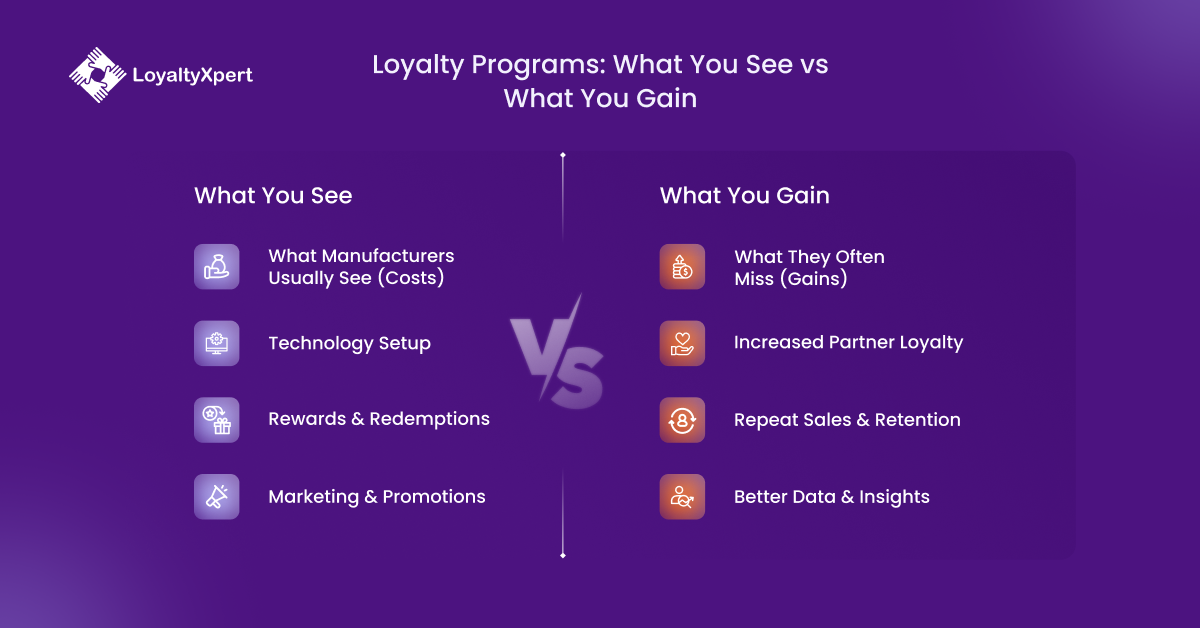 LoyaltyXpert

Loyalty Programs: What You See vs What You Gain

What You See

What Manufacturers Usually See (Costs)

Technology Setup

Rewards & Redemptions

Marketing & Promotions

VS

What You Gain

What They Often Miss (Gains)

Increased Partner Loyalty

Repeat Sales & Retention

Better Data & Insights